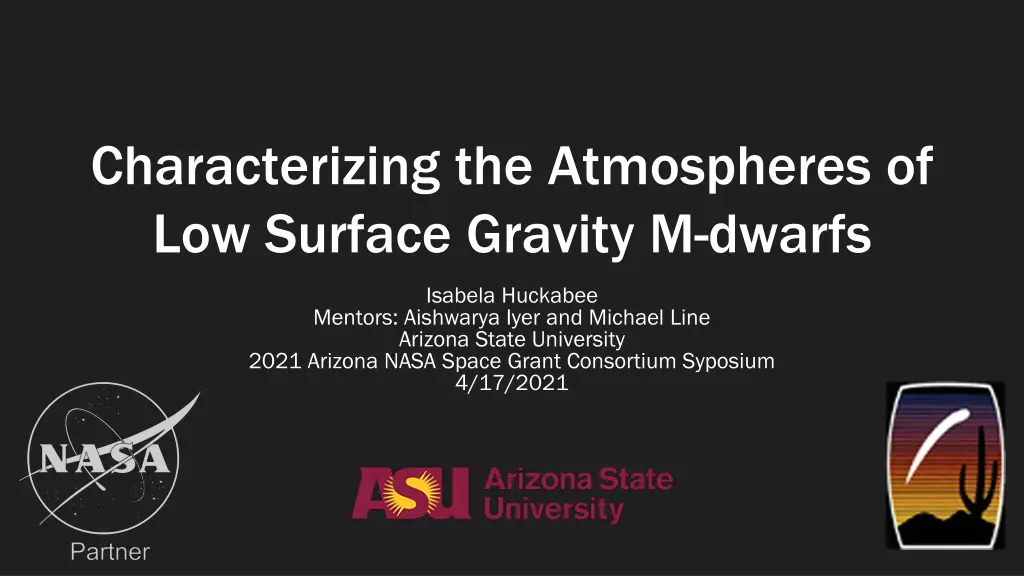 Characterizing the Atmospheres of Low Surface Gravity M-dwarfs

Isabela Huckabee
Mentors: Aishwarya Iyer and Michael Line
Arizona State University
2021 Arizona NASA Space Grant Consortium Syposium
4/17/2021

NASA
Partner

ASU Arizona State University